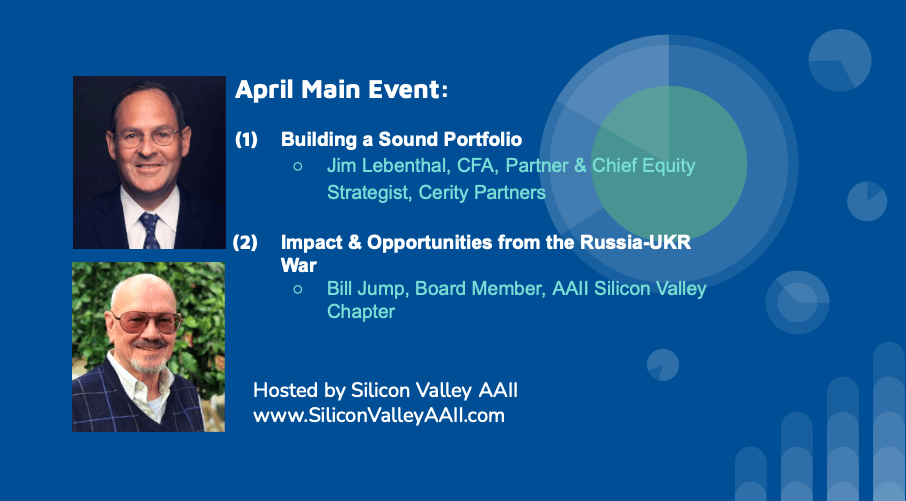 April Main Event:

(1) Building a Sound Portfolio

○ Jim Lebenthal, CFA, Partner & Chief Equity Strategist, Cerity Partners

(2) Impact & Opportunities from the Russia-UKR War

○ Bill Jump, Board Member, AAII Silicon Valley Chapter

Hosted by Silicon Valley AAII
www.SiliconValleyAAII.com